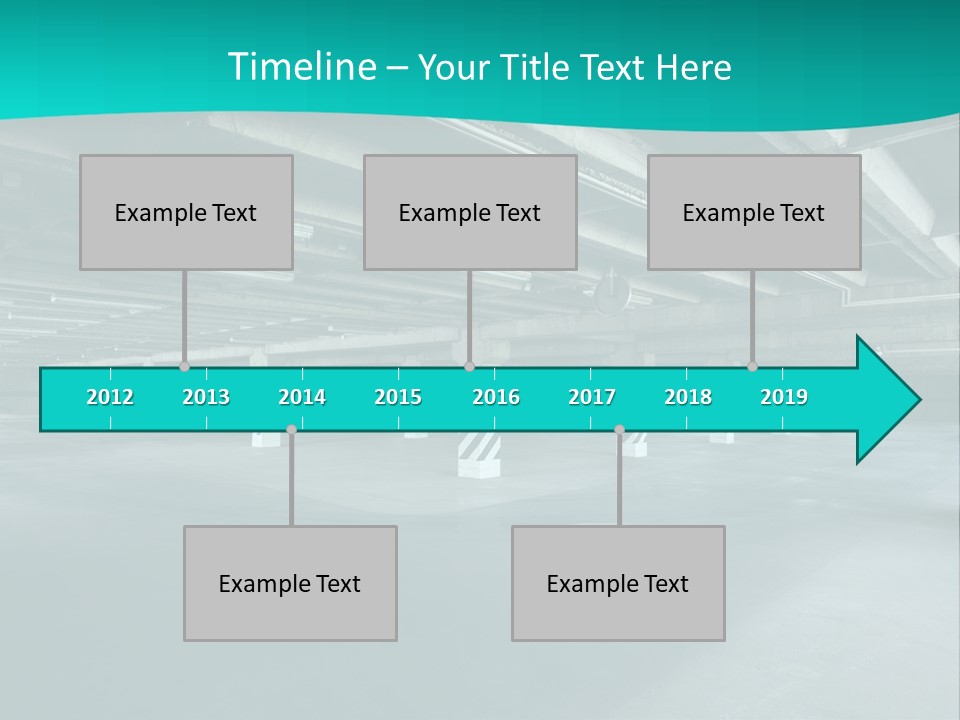 Timeline – Your Title Text Here

Example Text

Example Text

Example Text

2012 2013 2014 2015 2016 2017 2018 2019

Example Text

Example Text